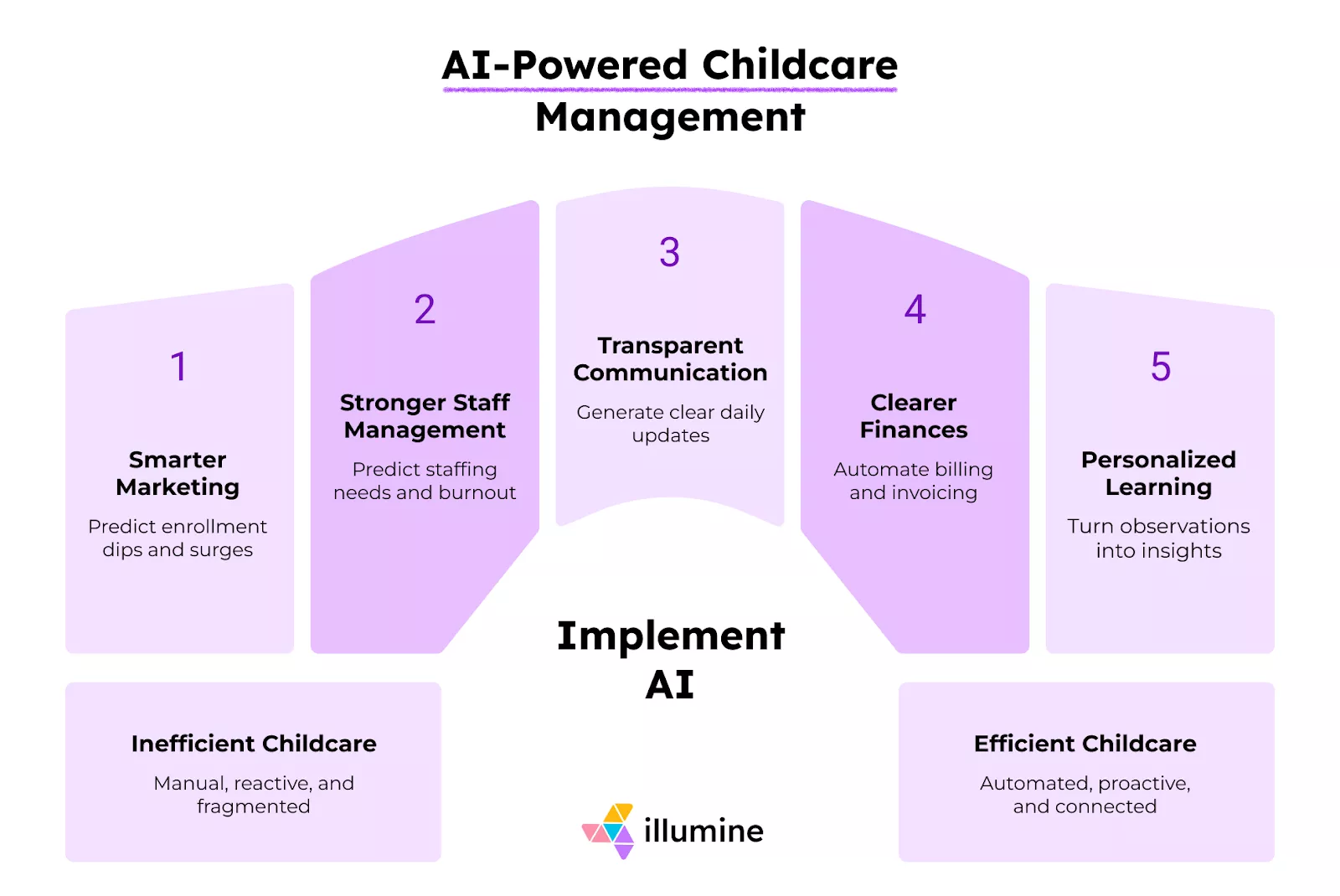 AI-Powered Childcare Management

1
Smarter Marketing
Predict enrollment dips and surges

2
Stronger Staff Management
Predict staffing needs and burnout

3
Transparent Communication
Generate clear daily updates

4
Clearer Finances
Automate billing and invoicing

5
Personalized Learning
Turn observations into insights

Implement AI

Inefficient Childcare
Manual, reactive, and fragmented

Efficient Childcare
Automated, proactive, and connected

illumine